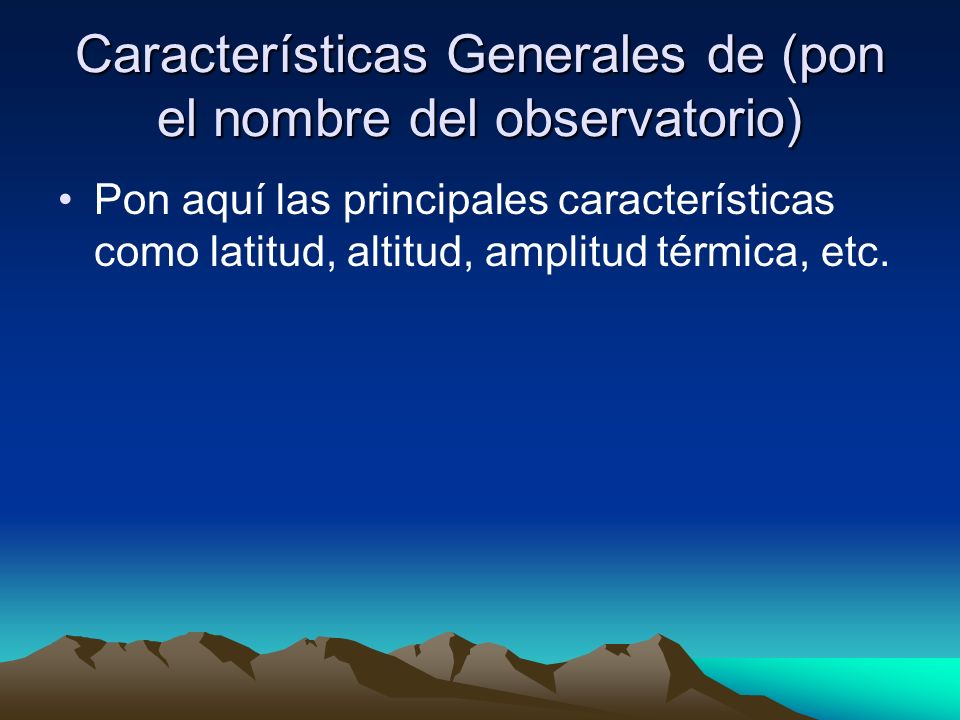 Características Generales de (pon el nombre del observatorio)

• Pon aquí las principales características como latitud, altitud, amplitud térmica, etc.